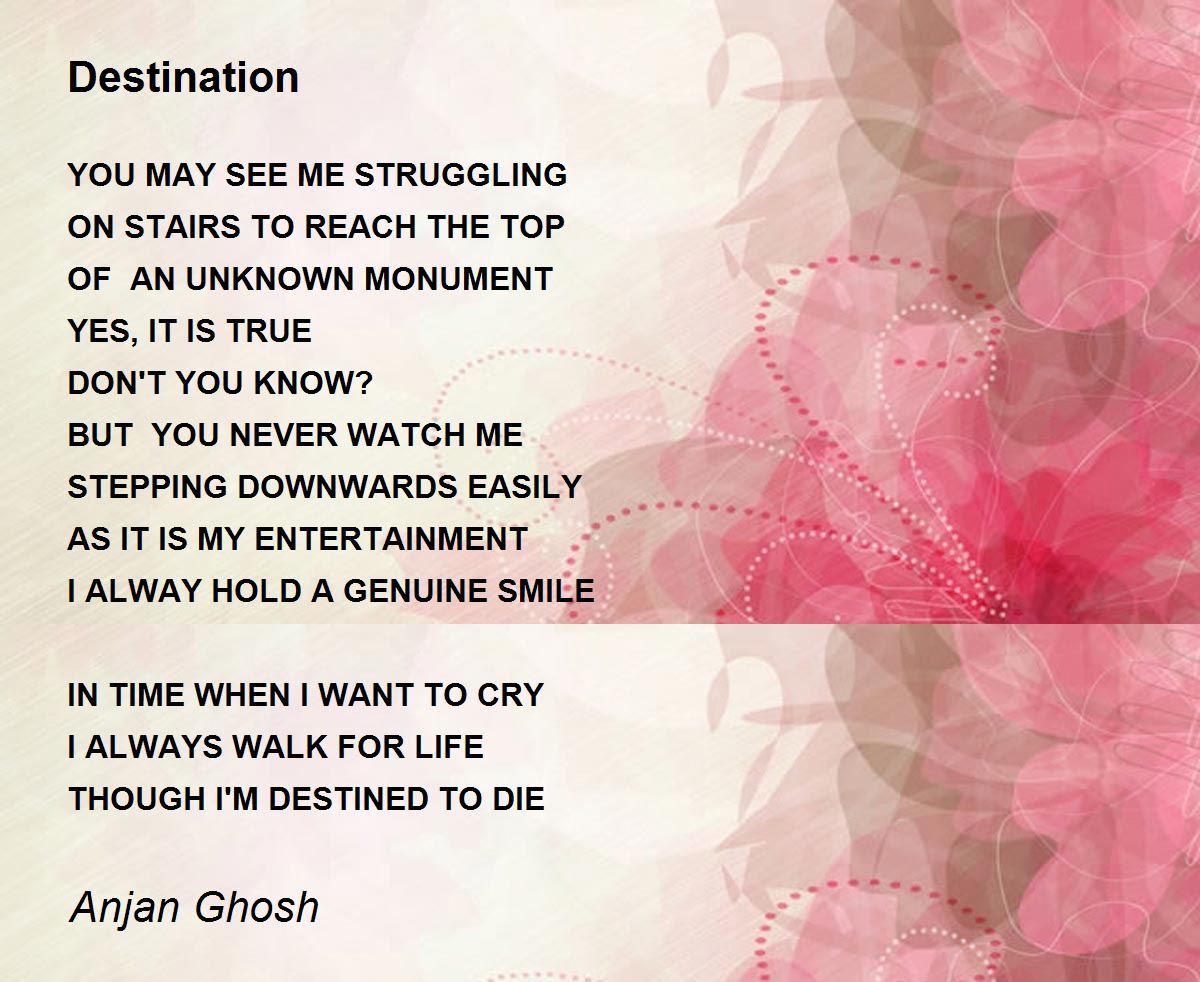 Destination

YOU MAY SEE ME STRUGGLING
ON STAIRS TO REACH THE TOP
OF AN UNKNOWN MONUMENT
YES, IT IS TRUE
DON'T YOU KNOW?
BUT YOU NEVER WATCH ME
STEPPING DOWNWARDS EASILY
AS IT IS MY ENTERTAINMENT
I ALWAY HOLD A GENUINE SMILE

IN TIME WHEN I WANT TO CRY
I ALWAYS WALK FOR LIFE
THOUGH I'M DESTINED TO DIE

Anjan Ghosh